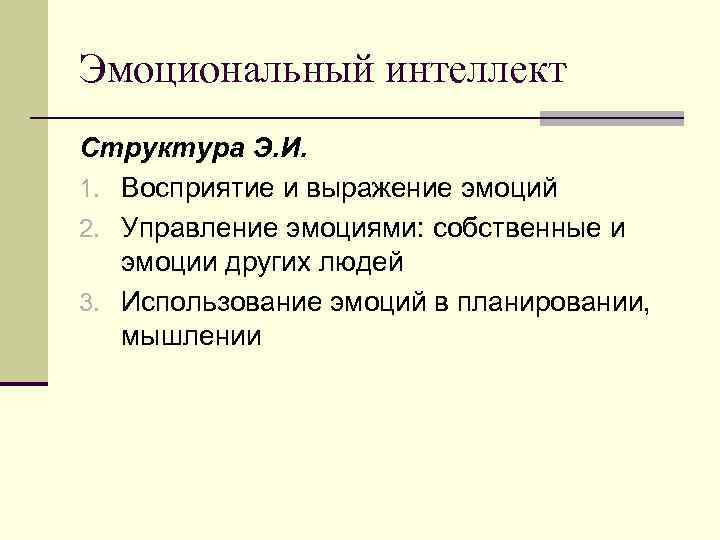 Эмоциональный интеллект

Структура Э.И.

1. Восприятие и выражение эмоций
2. Управление эмоциями: собственные и эмоции других людей
3. Использование эмоций в планировании, мышлении